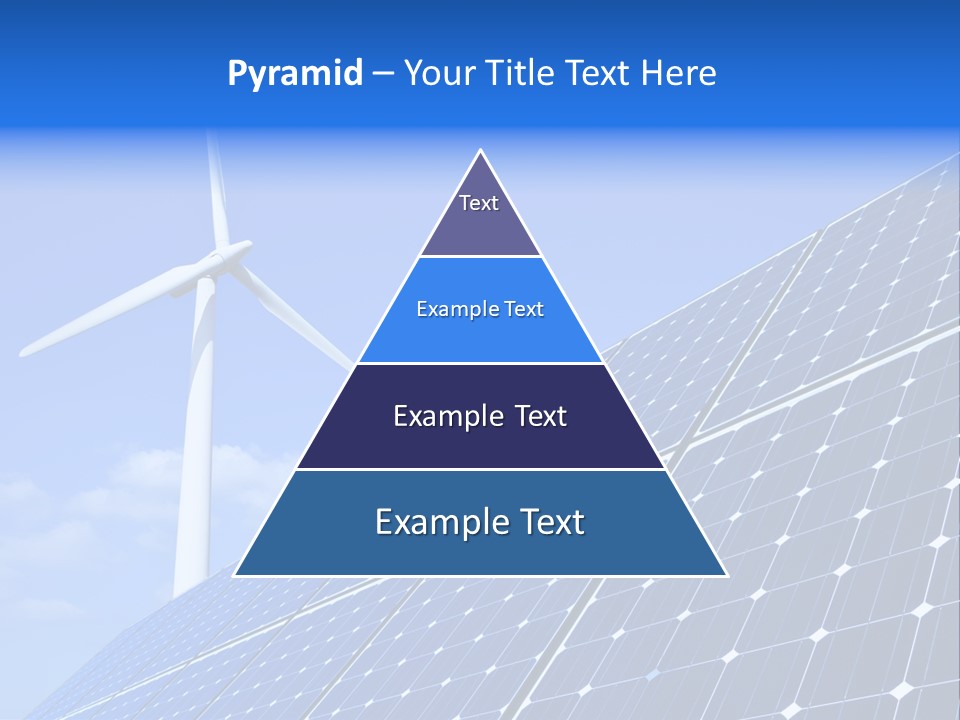 Pyramid – Your Title Text Here

Text

Example Text

Example Text

Example Text